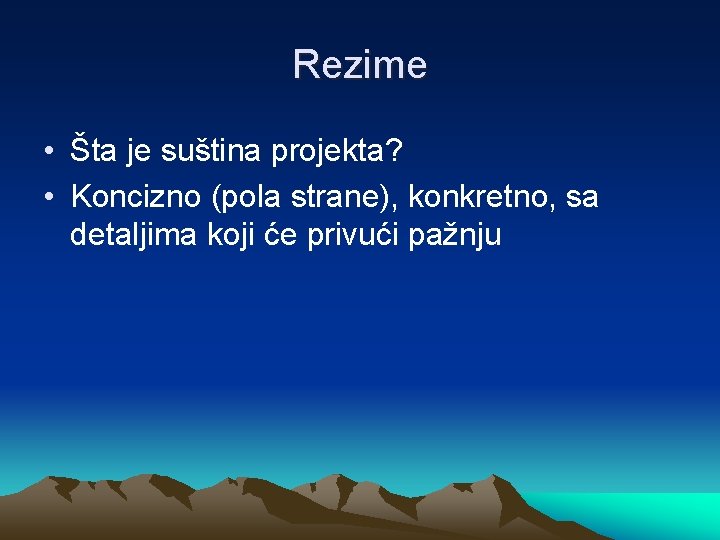 Rezime

• Šta je suština projekta?
• Koncizno (pola strane), konkretno, sa detaljima koji će privući pažnju